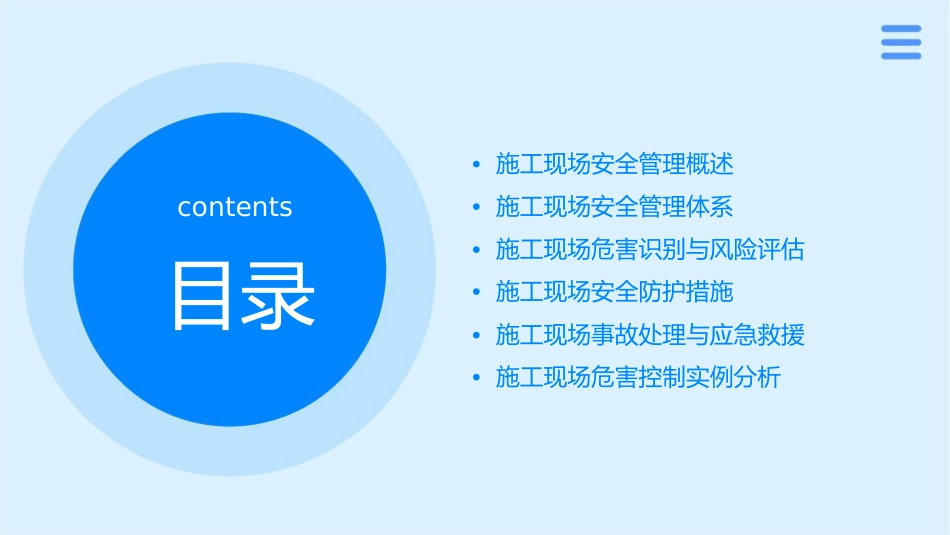 contents

目录

• 施工现场安全管理概述
• 施工现场安全管理体系
• 施工现场危害识别与风险评估
• 施工现场安全防护措施
• 施工现场事故处理与应急救援
• 施工现场危害控制实例分析